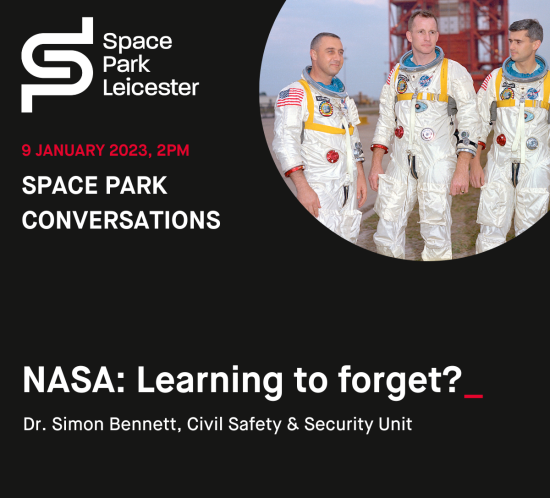 Space
Park
Leicester

9 JANUARY 2023, 2PM

SPACE PARK
CONVERSATIONS

NASA: Learning to forget?_

Dr. Simon Bennett, Civil Safety & Security Unit